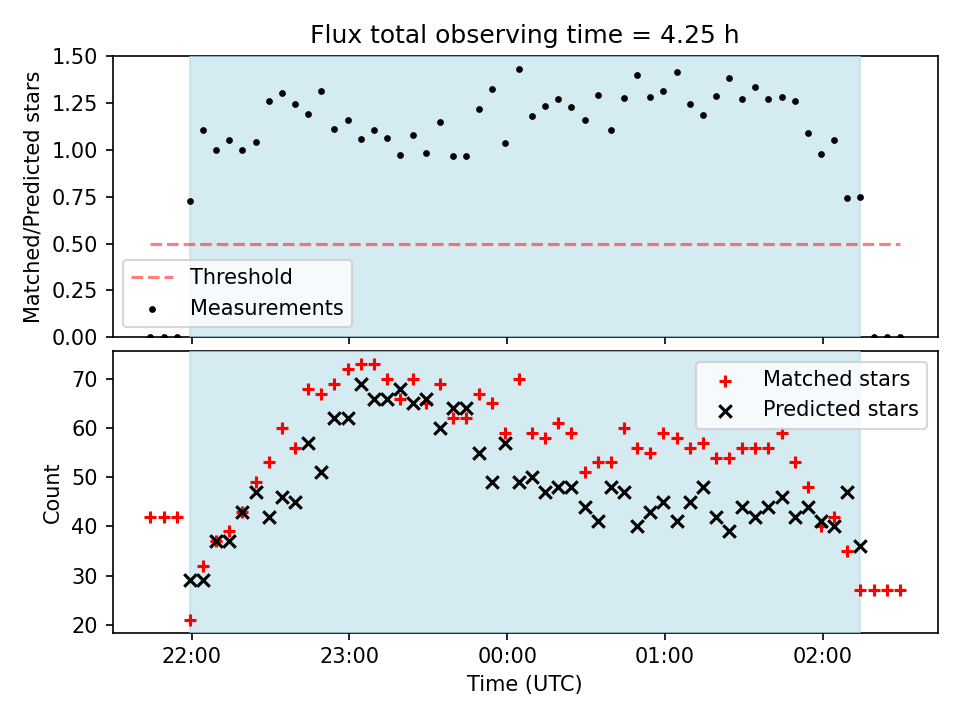 Flux total observing time = 4.25 h

Matched/Predicted stars

1.50
1.25
1.00
0.75
0.50
0.25
0.00

Threshold
Measurements

Count

70
60
50
40
30
20

Matched stars
Predicted stars

22:00
23:00
00:00
01:00
02:00

Time (UTC)